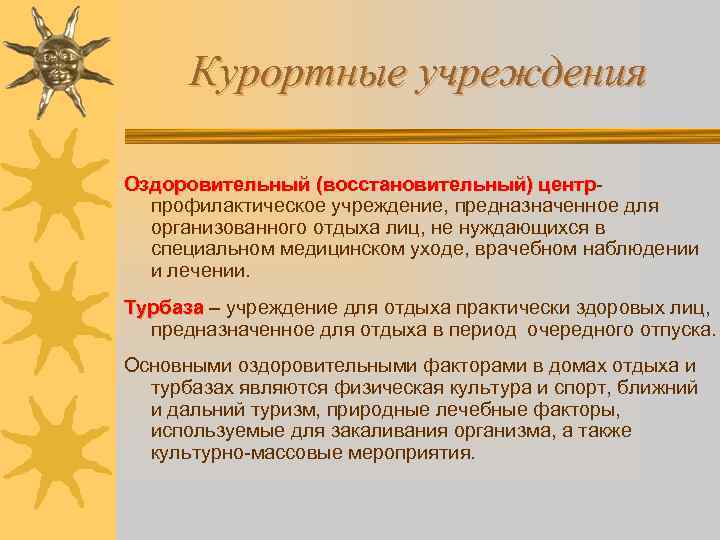 Курортные учреждения

Оздоровительный (восстановительный) центр- профилактическое учреждение, предназначенное для организованного отдыха лиц, не нуждающихся в специальном медицинском уходе, врачебном наблюдении и лечении.

Турбаза – учреждение для отдыха практически здоровых лиц, предназначенное для отдыха в период очередного отпуска.

Основными оздоровительными факторами в домах отдыха и турбазах являются физическая культура и спорт, ближний и дальний туризм, природные лечебные факторы, используемые для закаливания организма, а также культурно-массовые мероприятия.